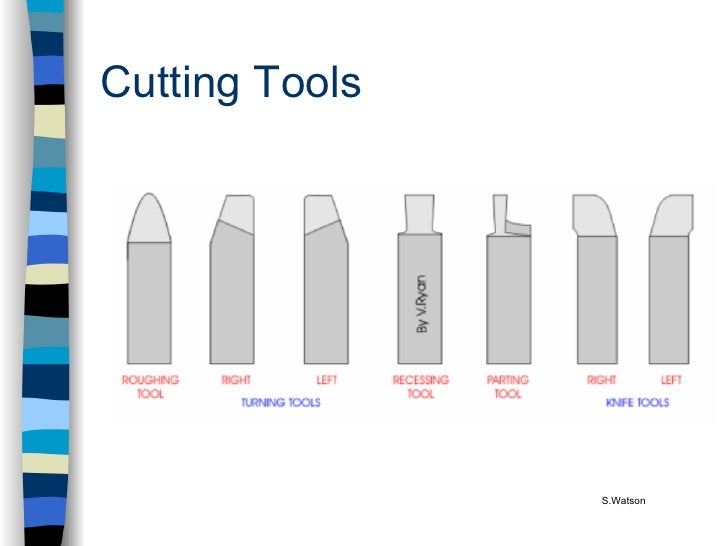 Cutting Tools

By V.Ryan

ROUGHING TOOL

RIGHT

LEFT

TURNING TOOLS

RECESSING TOOL

PARTING TOOL

RIGHT

LEFT

KNIFE TOOLS

S.Watson